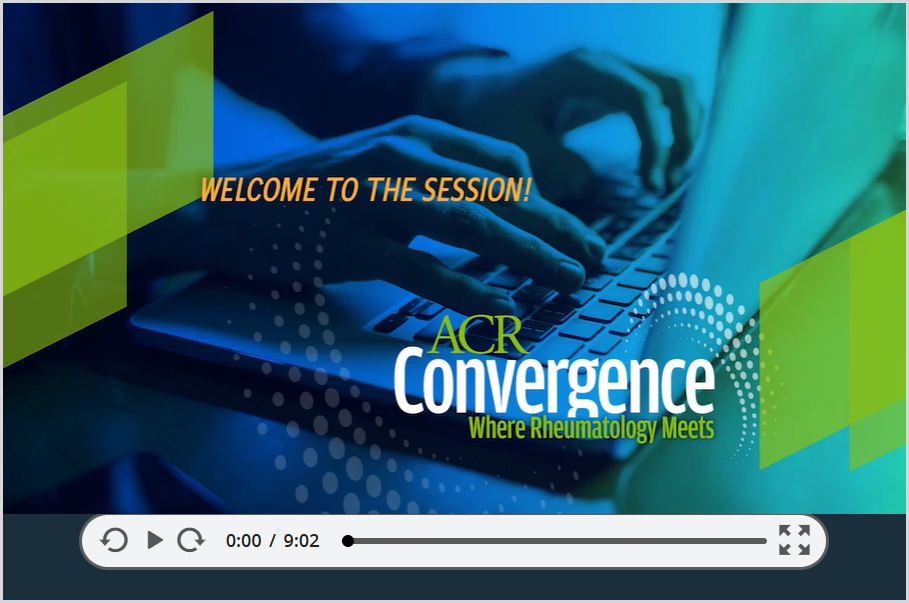 WELCOME TO THE SESSION!

ACR
Convergence
Where Rheumatology Meets

0:00 / 9:02